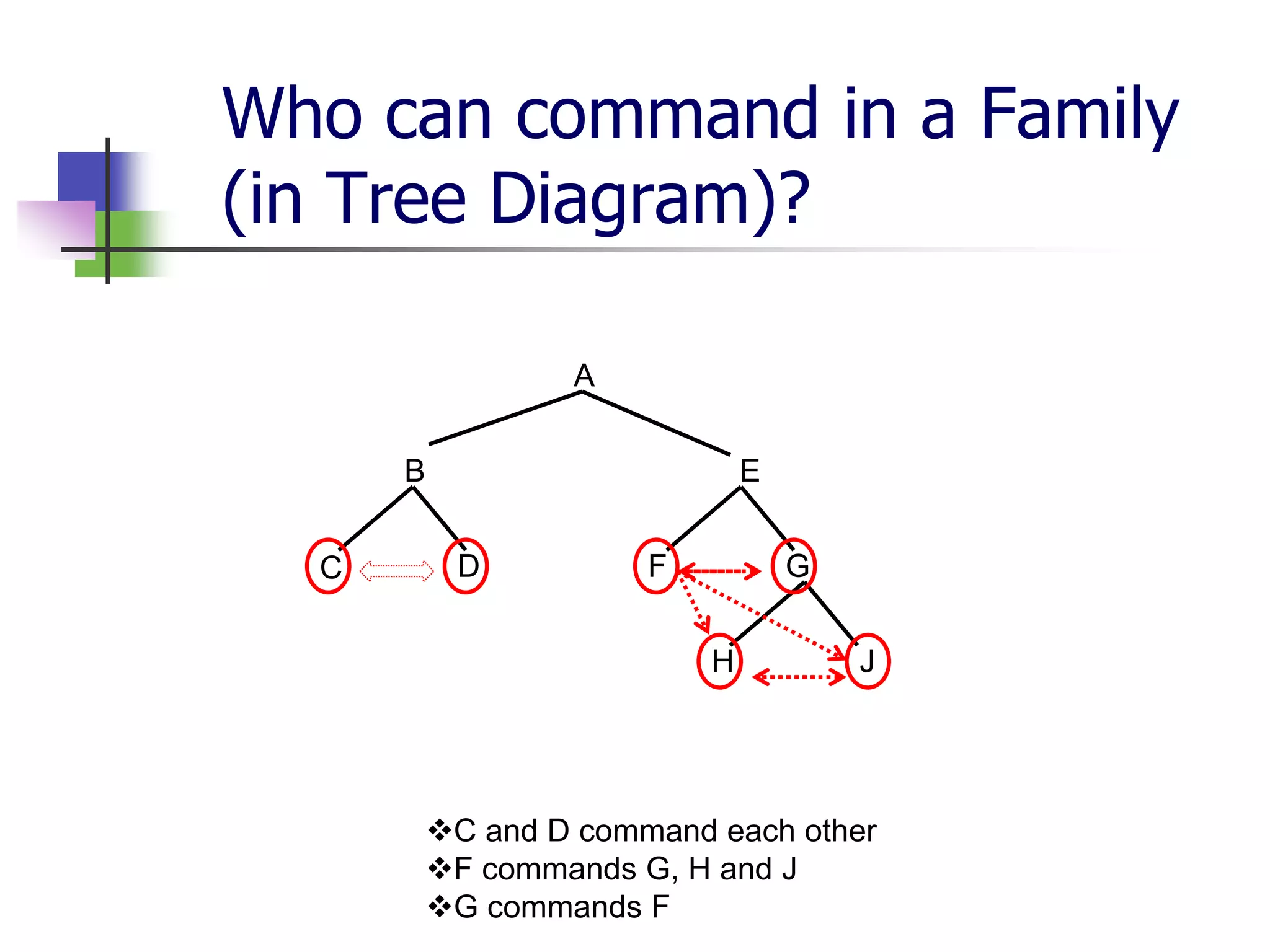 Who can command in a Family (in Tree Diagram)?

A

B

E

C

D

F

G

H

J

❖C and D command each other
❖F commands G, H and J
❖G commands F